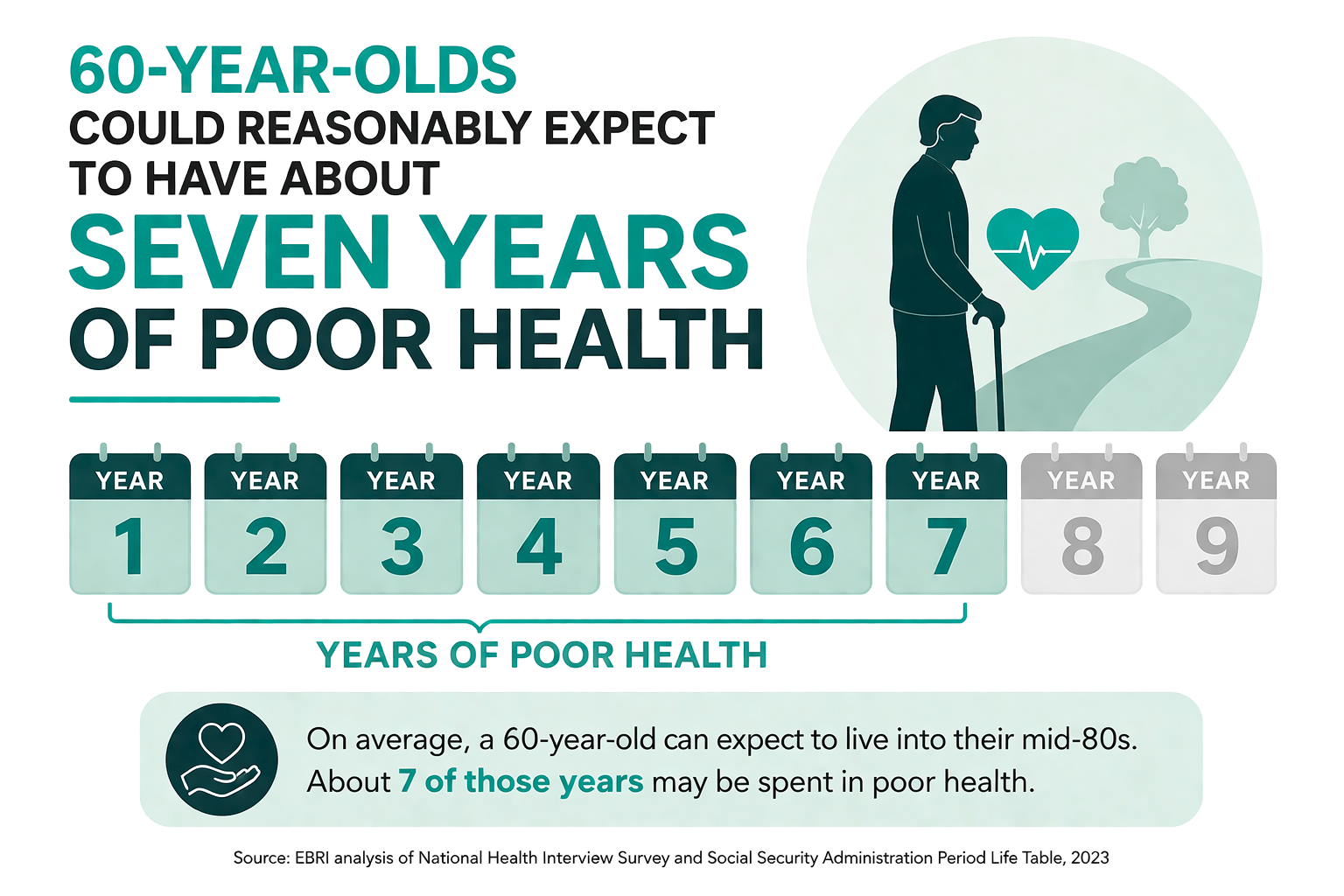 60-YEAR-OLDS
COULD REASONABLY EXPECT TO HAVE ABOUT
SEVEN YEARS
OF POOR HEALTH

YEAR 1
YEAR 2
YEAR 3
YEAR 4
YEAR 5
YEAR 6
YEAR 7
YEAR 8
YEAR 9

YEARS OF POOR HEALTH

On average, a 60-year-old can expect to live into their mid-80s. About 7 of those years may be spent in poor health.

Source: EBRI analysis of National Health Interview Survey and Social Security Administration Period Life Table, 2023